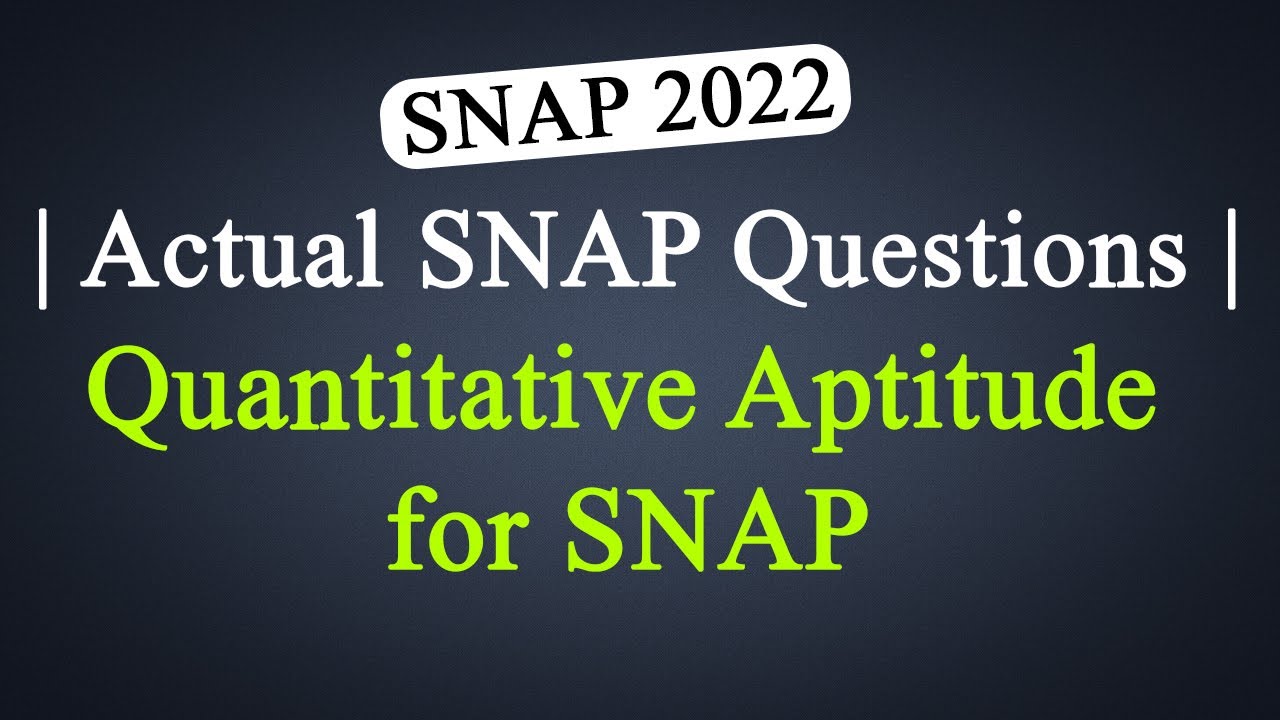 SNAP 2022

| Actual SNAP Questions |

Quantitative Aptitude for SNAP